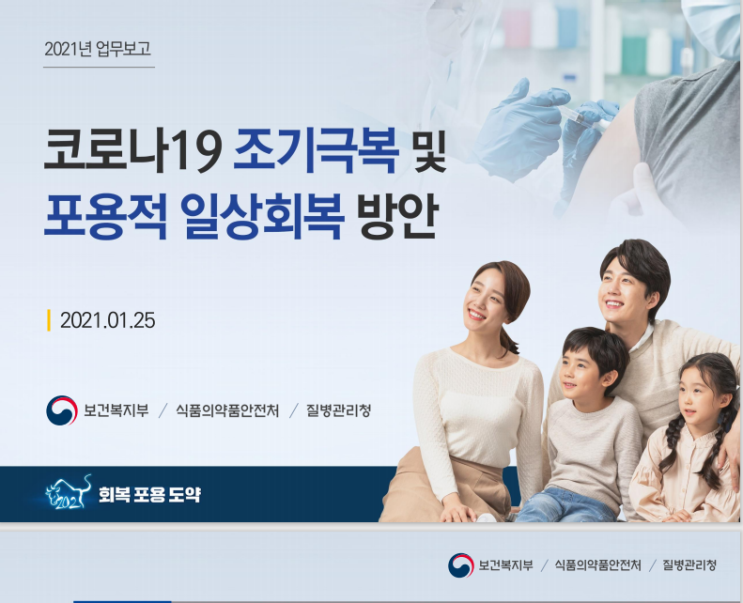 2021년 업무보고

코로나19 조기극복 및
포용적 일상회복 방안

2021.01.25

보건복지부 / 식품의약품안전처 / 질병관리청

2021

회복 포용 도약

보건복지부 / 식품의약품안전처 / 질병관리청